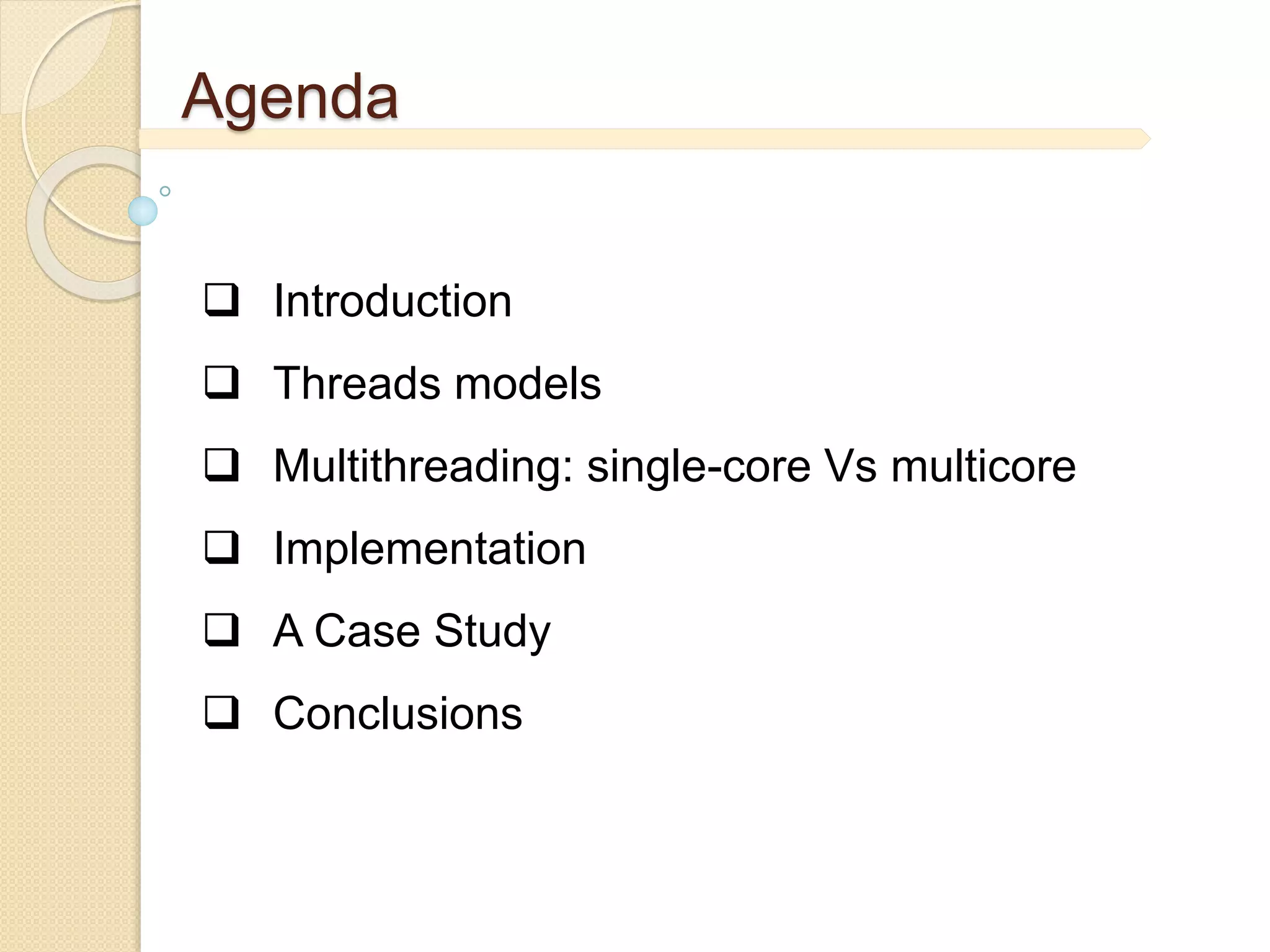 Agenda

❑ Introduction

❑ Threads models

❑ Multithreading: single-core Vs multicore

❑ Implementation

❑ A Case Study

❑ Conclusions